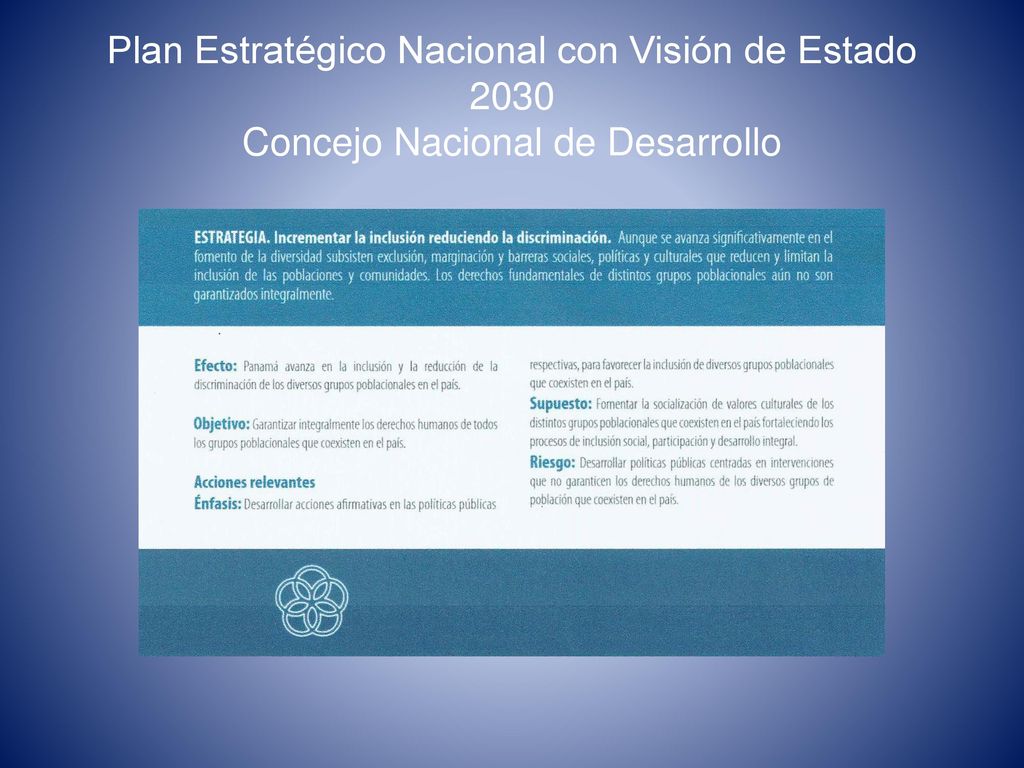 Plan Estratégico Nacional con Visión de Estado 2030
Concejo Nacional de Desarrollo

ESTRATEGIA. Incrementar la inclusión reduciendo la discriminación. Aunque se avanza significativamente en el fomento de la diversidad subsisten exclusión, marginación y barreras sociales, políticas y culturales que reducen y limitan la inclusión de las poblaciones y comunidades. Los derechos fundamentales de distintos grupos poblacionales aún no son garantizados integralmente.

Efecto: Panamá avanza en la inclusión y la reducción de la discriminación de los diversos grupos poblacionales en el país.

Objetivo: Garantizar integralmente los derechos humanos de todos los grupos poblacionales que coexisten en el país.

Acciones relevantes
Énfasis: Desarrollar acciones afirmativas en las políticas públicas respectivas, para favorecer la inclusión de diversos grupos poblacionales que coexisten en el país.

Supuesto: Fomentar la socialización de valores culturales de los distintos grupos poblacionales que coexisten en el país fortaleciendo los procesos de inclusión social, participación y desarrollo integral.

Riesgo: Desarrollar políticas públicas centradas en intervenciones que no garanticen los derechos humanos de los diversos grupos de población que coexisten en el país.